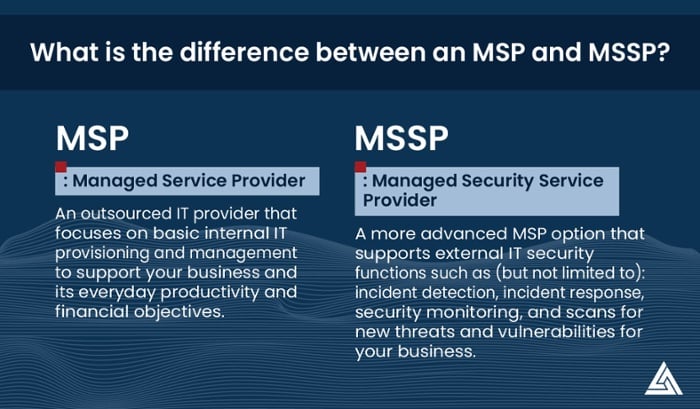 What is the difference between an MSP and MSSP?

MSP

: Managed Service Provider

An outsourced IT provider that focuses on basic internal IT provisioning and management to support your business and its everyday productivity and financial objectives.

MSSP

: Managed Security Service Provider

A more advanced MSP option that supports external IT security functions such as (but not limited to): incident detection, incident response, security monitoring, and scans for new threats and vulnerabilities for your business.